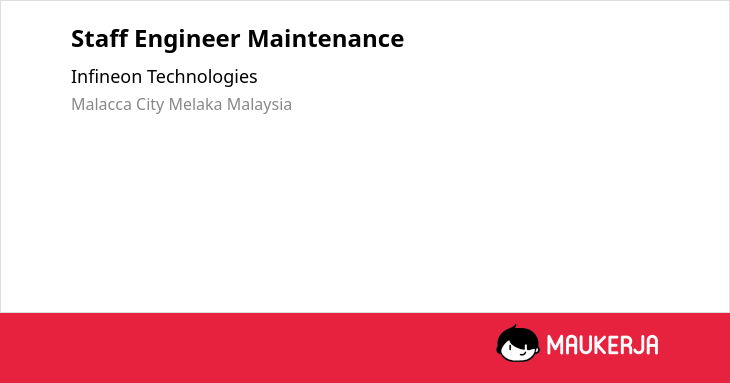 Staff Engineer Maintenance

Infineon Technologies

Malacca City Melaka Malaysia

MAUKERJA